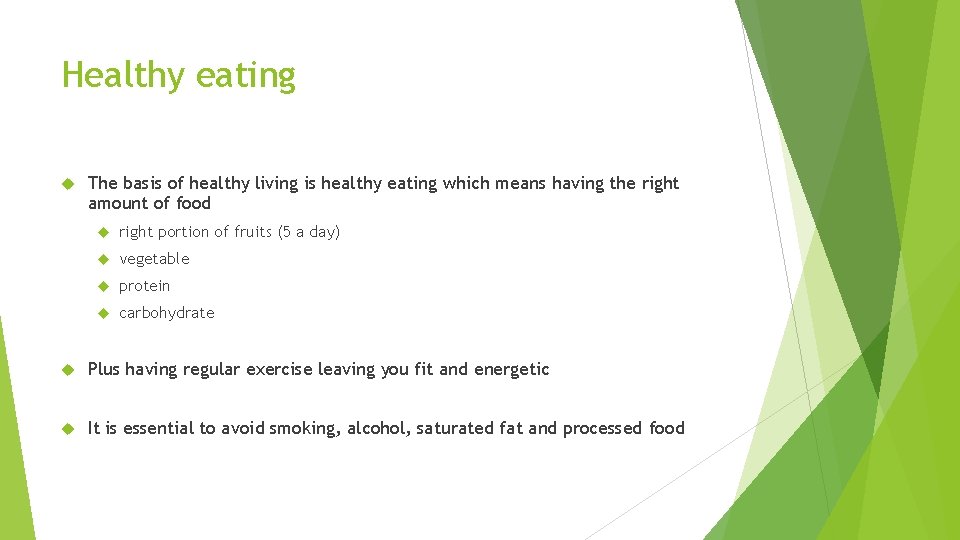 Healthy eating

The basis of healthy living is healthy eating which means having the right amount of food

right portion of fruits (5 a day)

vegetable

protein

carbohydrate

Plus having regular exercise leaving you fit and energetic

It is essential to avoid smoking, alcohol, saturated fat and processed food